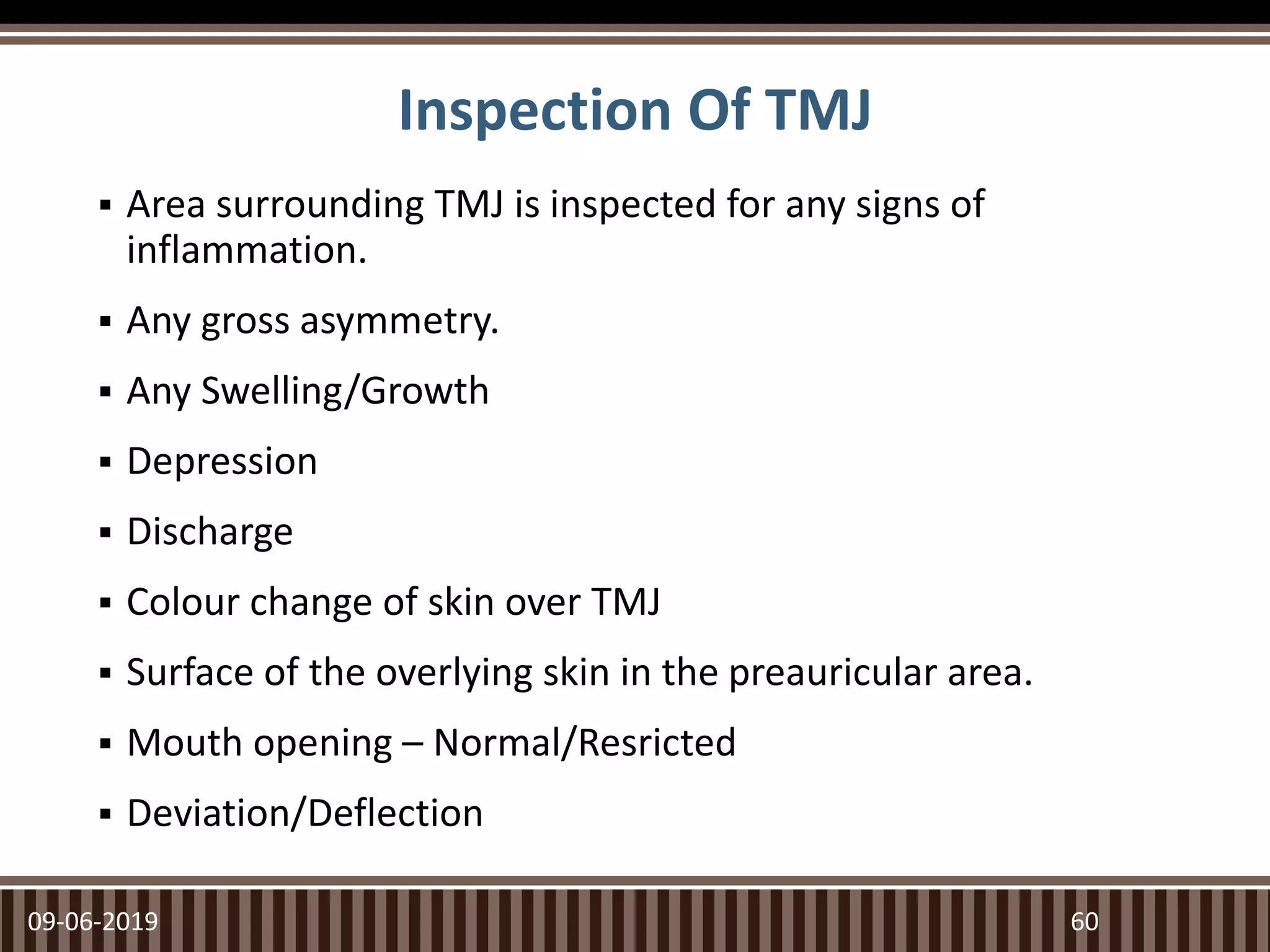 Inspection Of TMJ

▪ Area surrounding TMJ is inspected for any signs of inflammation.

▪ Any gross asymmetry.

▪ Any Swelling/Growth

▪ Depression

▪ Discharge

▪ Colour change of skin over TMJ

▪ Surface of the overlying skin in the preauricular area.

▪ Mouth opening – Normal/Resricted

▪ Deviation/Deflection

09-06-2019

60